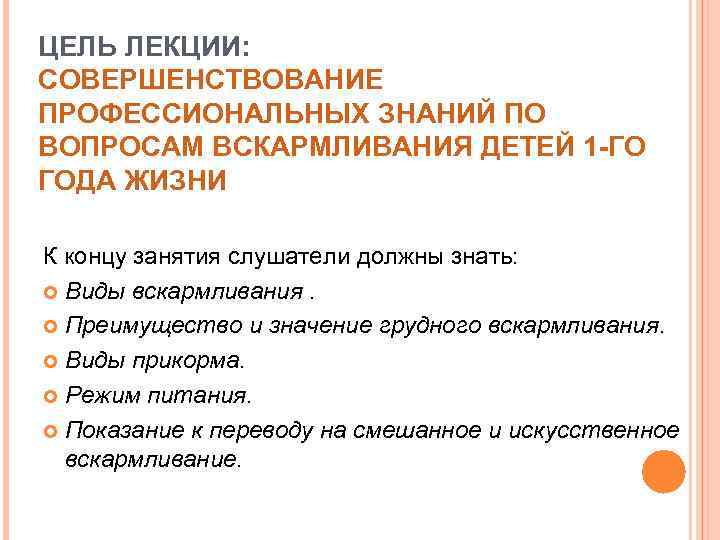 ЦЕЛЬ ЛЕКЦИИ:
СОВЕРШЕНСТВОВАНИЕ ПРОФЕССИОНАЛЬНЫХ ЗНАНИЙ ПО ВОПРОСАМ ВСКАРМЛИВАНИЯ ДЕТЕЙ 1-ГО ГОДА ЖИЗНИ

К концу занятия слушатели должны знать:
Виды вскармливания .
Преимущество и значение грудного вскармливания.
Виды прикорма.
Режим питания.
Показание к переводу на смешанное и искусственное вскармливание.